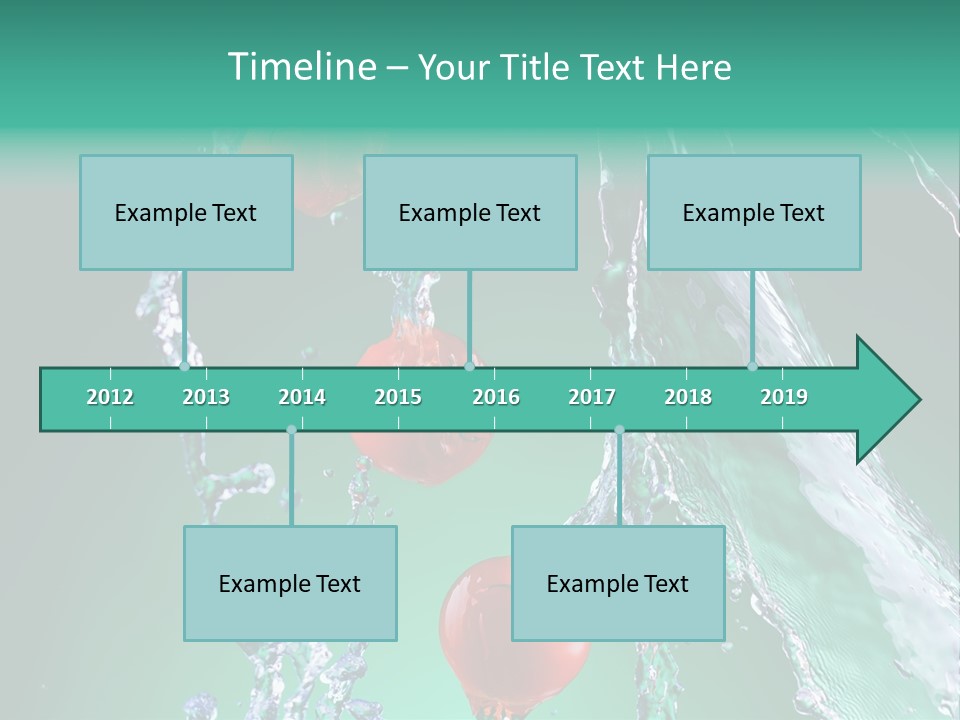 Timeline – Your Title Text Here

Example Text

Example Text

Example Text

2012 2013 2014 2015 2016 2017 2018 2019

Example Text

Example Text